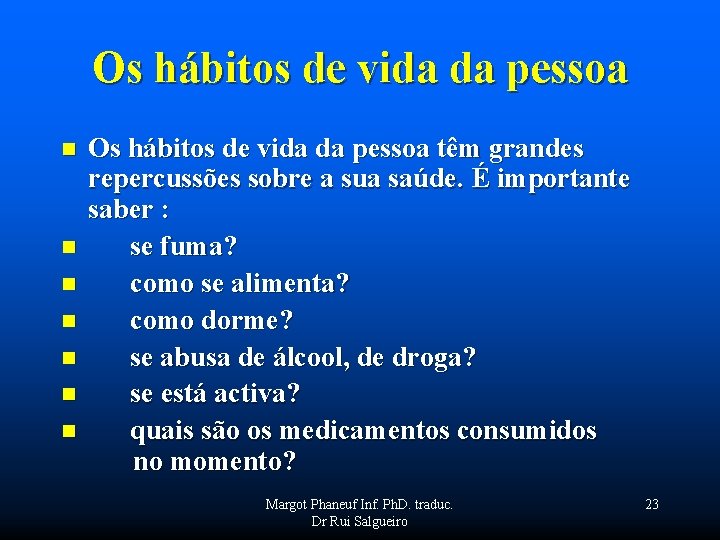 Os hábitos de vida da pessoa

• Os hábitos de vida da pessoa têm grandes repercussões sobre a sua saúde. É importante saber :
• se fuma?
• como se alimenta?
• como dorme?
• se abusa de álcool, de droga?
• se está activa?
• quais são os medicamentos consumidos no momento?

Margot Phaneuf Inf. PhD. traduc.
Dr Rui Salgueiro

23